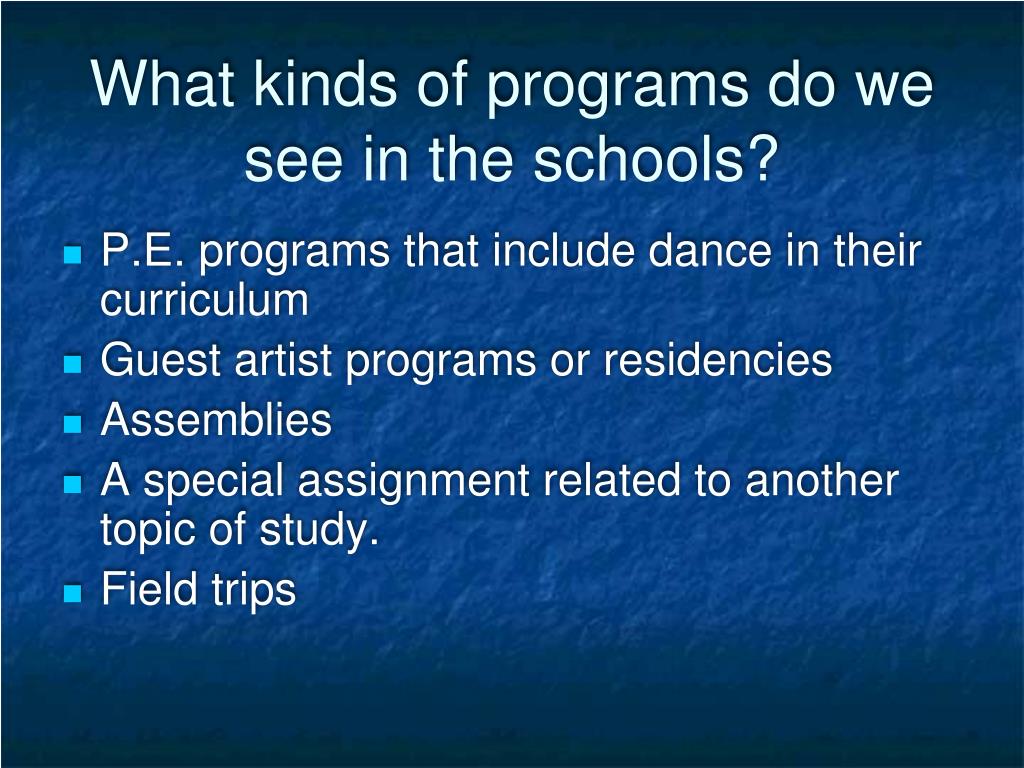 What kinds of programs do we see in the schools?

- P.E. programs that include dance in their curriculum
- Guest artist programs or residencies
- Assemblies
- A special assignment related to another topic of study.
- Field trips